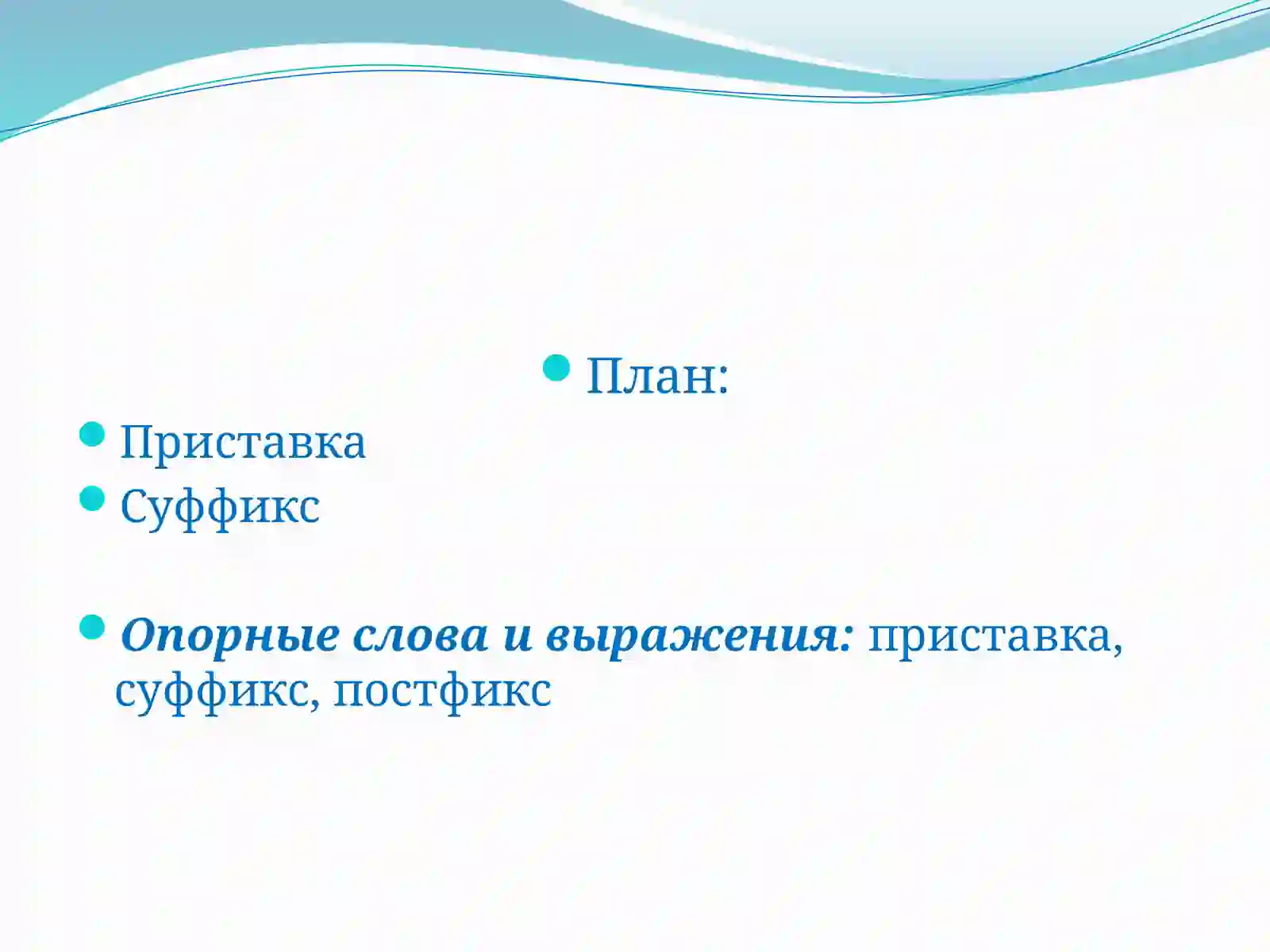 План:

Приставка

Суффикс

Опорные слова и выражения: приставка, суффикс, постфикс